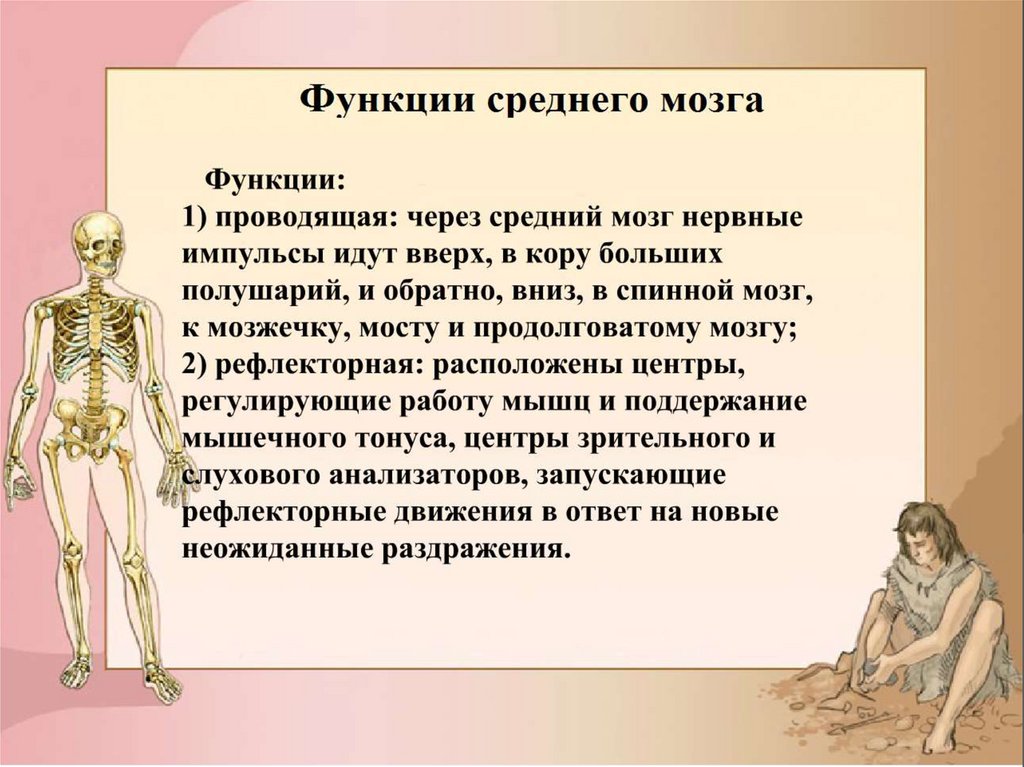 Функции среднего мозга

Функции:
1) проводящая: через средний мозг нервные импульсы идут вверх, в кору больших полушарий, и обратно, вниз, в спинной мозг, к мозжечку, мосту и продолговатому мозгу;
2) рефлекторная: расположены центры, регулирующие работу мышц и поддержание мышечного тонуса, центры зрительного и слухового анализаторов, запускающие рефлекторные движения в ответ на новые неожиданные раздражения.